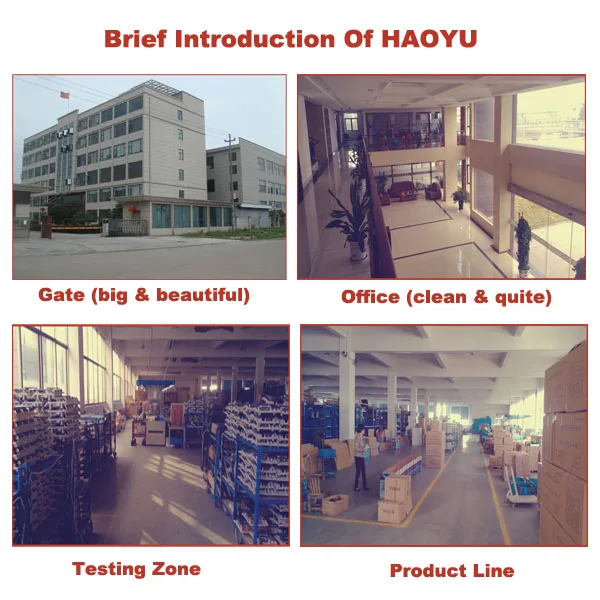 Brief Introduction Of HAOYU

Gate (big & beautiful)

Office (clean & quite)

Testing Zone

Product Line